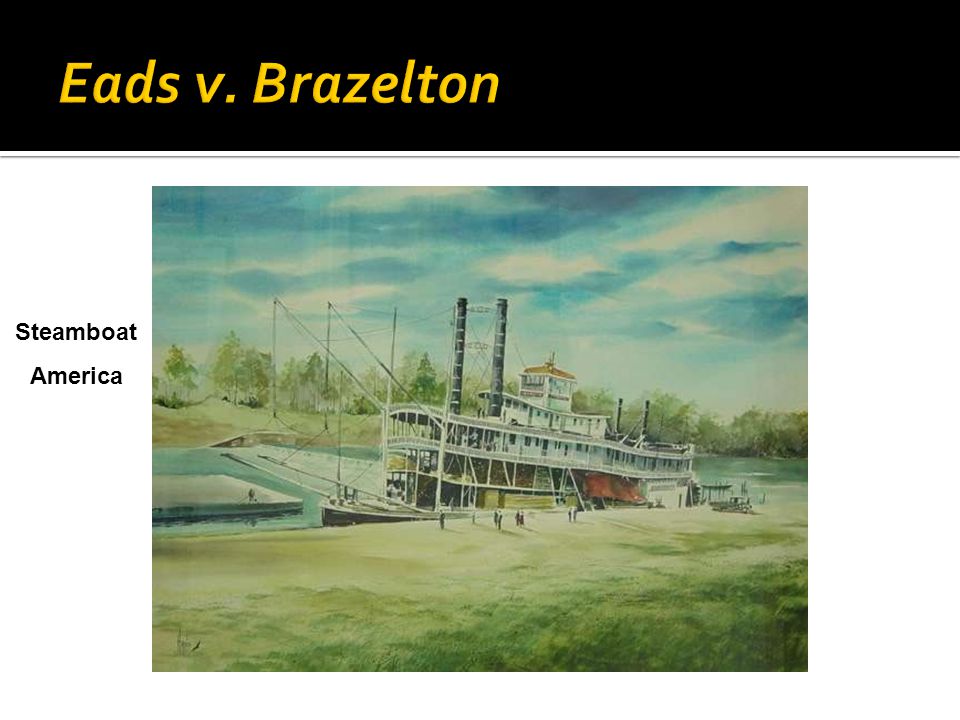 Eads v. Brazelton

Steamboat America